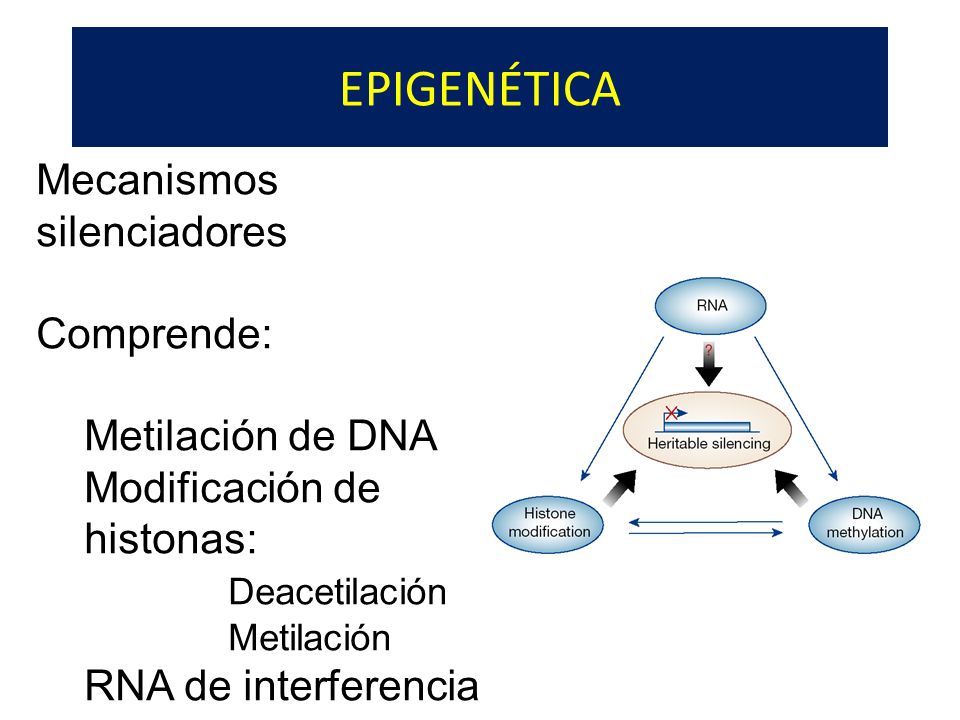 EPIGENÉTICA

Mecanismos silenciadores

Comprende:

Metilación de DNA
Modificación de histonas:
Deacetilación
Metilación
RNA de interferencia

RNA
?
Heritable silencing
Histone modification
DNA methylation